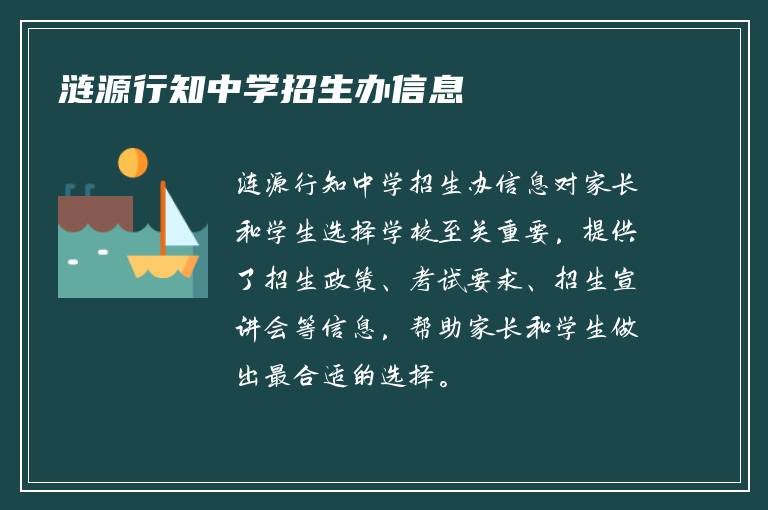 涟源行知中学招生办信息

涟源行知中学招生办信息对家长和学生选择学校至关重要，提供了招生政策、考试要求、招生宣讲会等信息，帮助家长和学生做出最合适的选择。